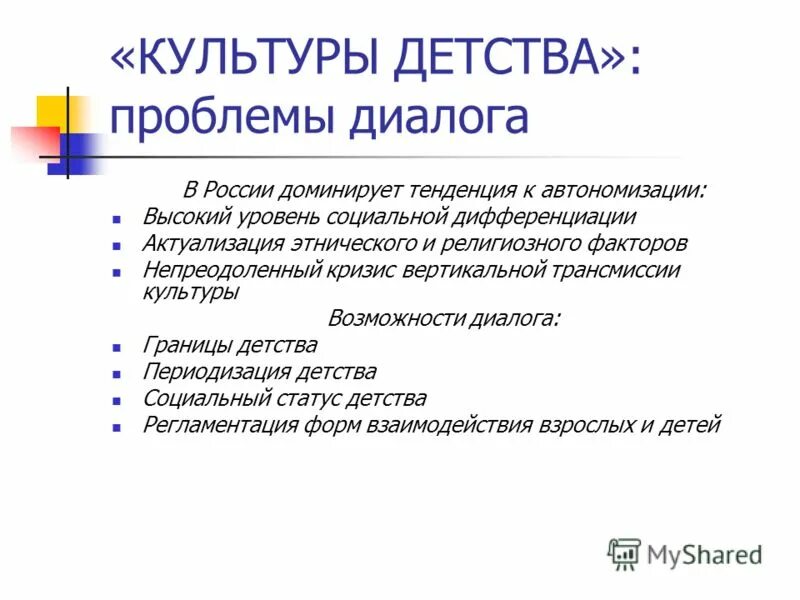 «КУЛЬТУРЫ ДЕТСТВА»: проблемы диалога

В России доминирует тенденция к автономизации:

- Высокий уровень социальной дифференциации
- Актуализация этнического и религиозного факторов
- Непреодоленный кризис вертикальной трансмиссии культуры

Возможности диалога:

- Границы детства
- Периодизация детства
- Социальный статус детства
- Регламентация форм взаимодействия взрослых и детей

MyShared